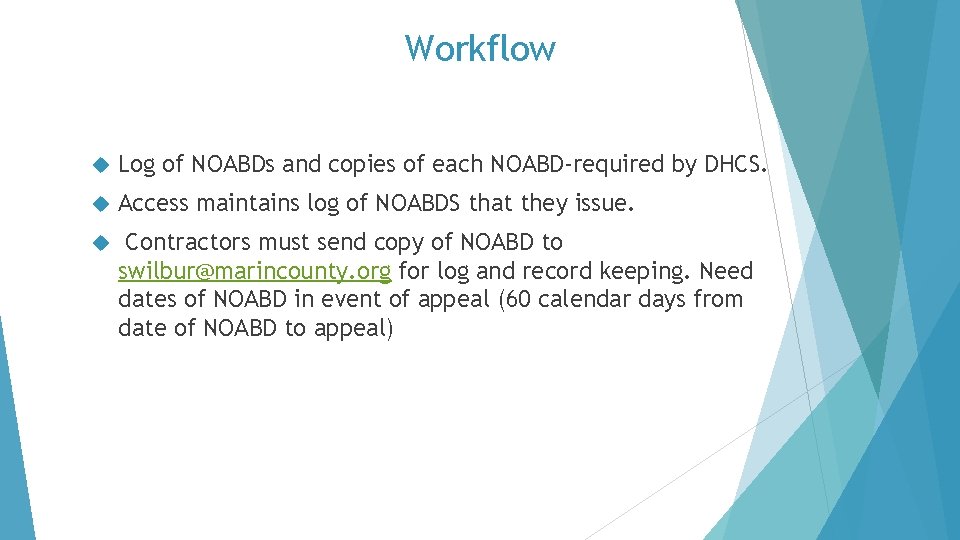 Workflow

Log of NOABDs and copies of each NOABD-required by DHCS.

Access maintains log of NOABDS that they issue.

Contractors must send copy of NOABD to swilbur@marincounty.org for log and record keeping. Need dates of NOABD in event of appeal (60 calendar days from date of NOABD to appeal)